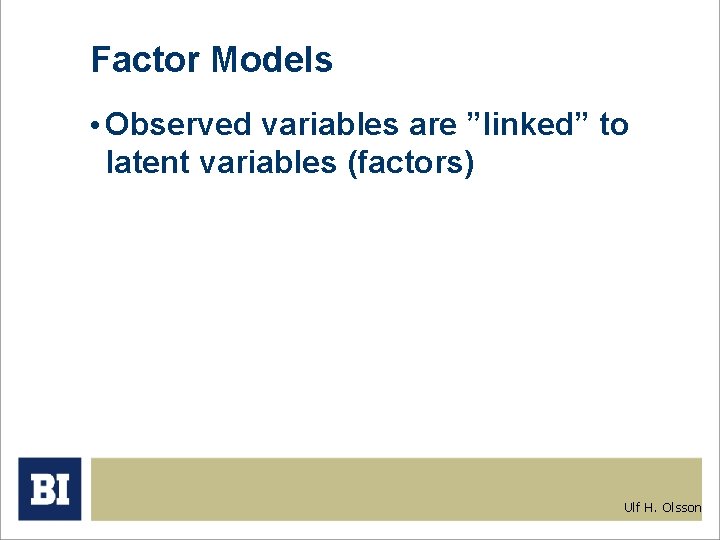 Factor Models

• Observed variables are ”linked” to latent variables (factors)

BI

Ulf H. Olsson